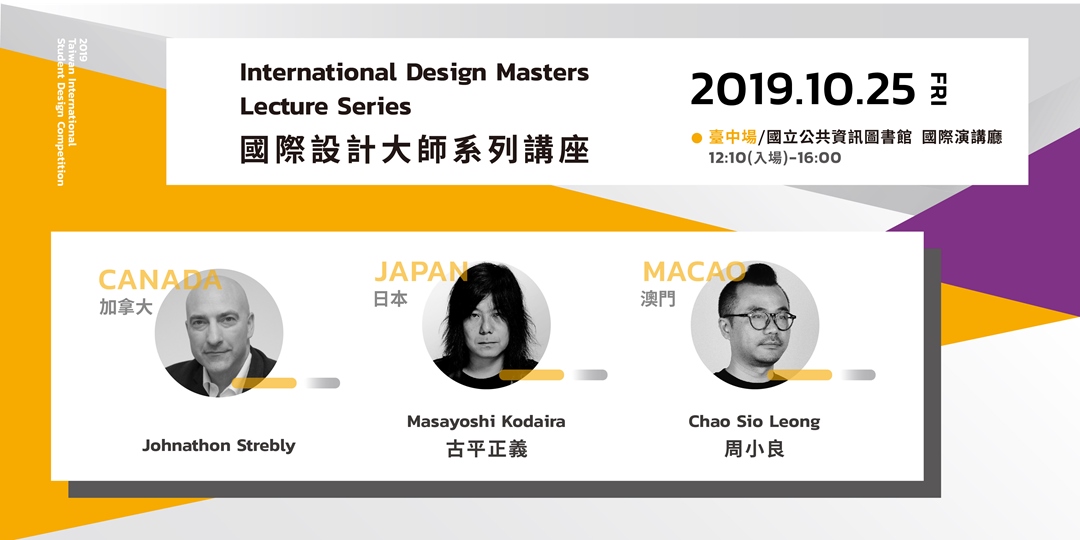 2019
Taiwan International
Student Design Competition

International Design Masters
Lecture Series
國際設計大師系列講座

2019.10.25 FRI

臺中場/國立公共資訊圖書館 國際演講廳
12:10(入場)-16:00

CANADA
加拿大
Johnathon Strebly

JAPAN
日本
Masayoshi Kodaira
古平正義

MACAO
澳門
Chao Sio Leong
周小良